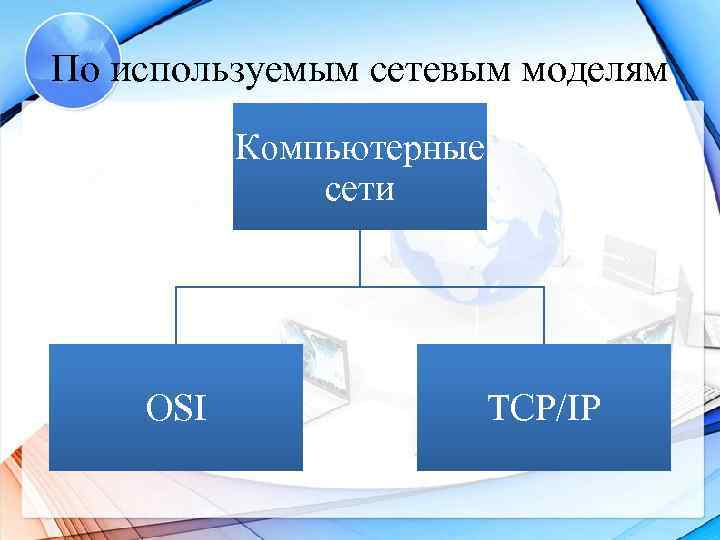 По используемым сетевым моделям

Компьютерные сети

OSI

TCP/IP